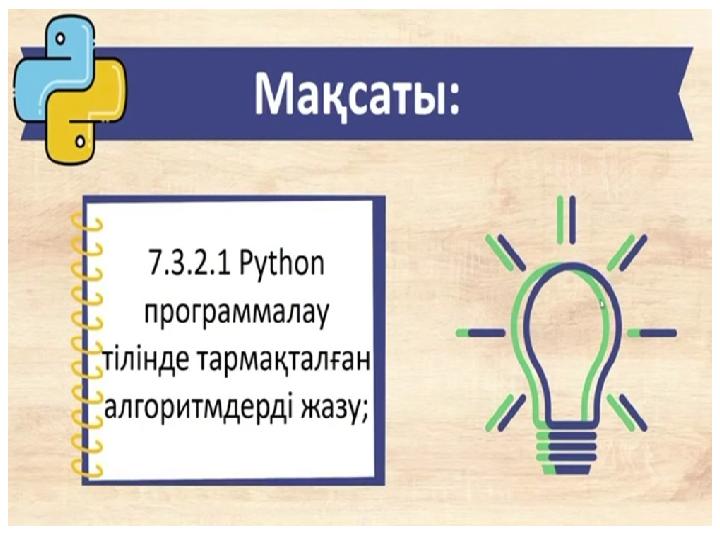 Мақсаты:

7.3.2.1 Python программалау тілінде тармақталған алгоритмдерді жазу;